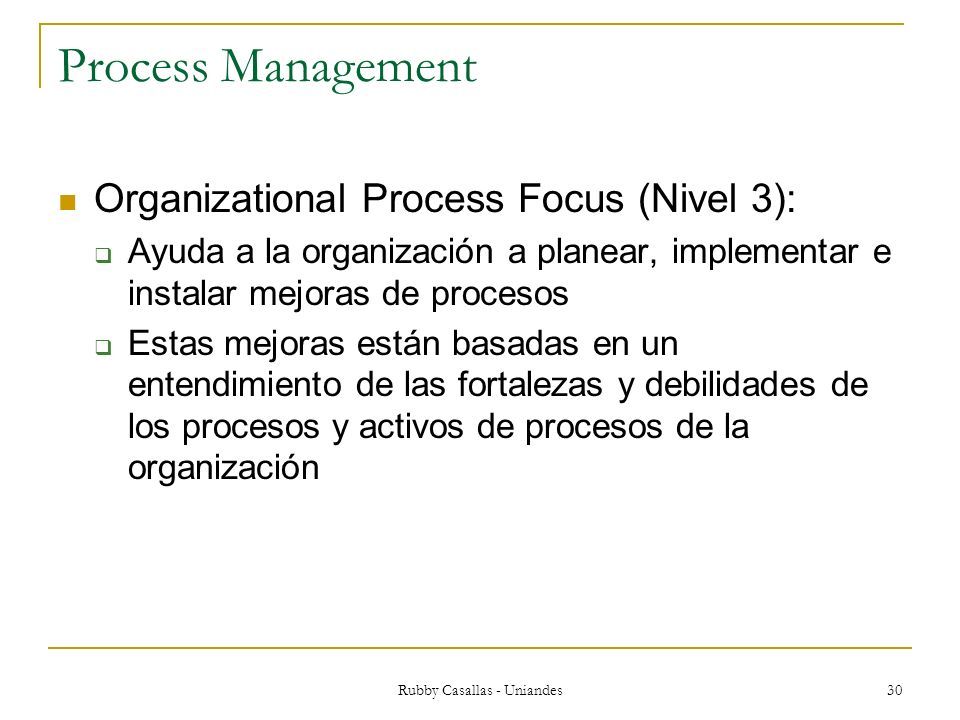 Process Management

Organizational Process Focus (Nivel 3):

Ayuda a la organización a planear, implementar e instalar mejoras de procesos

Estas mejoras están basadas en un entendimiento de las fortalezas y debilidades de los procesos y activos de procesos de la organización

Rubby Casallas - Uniandes

30